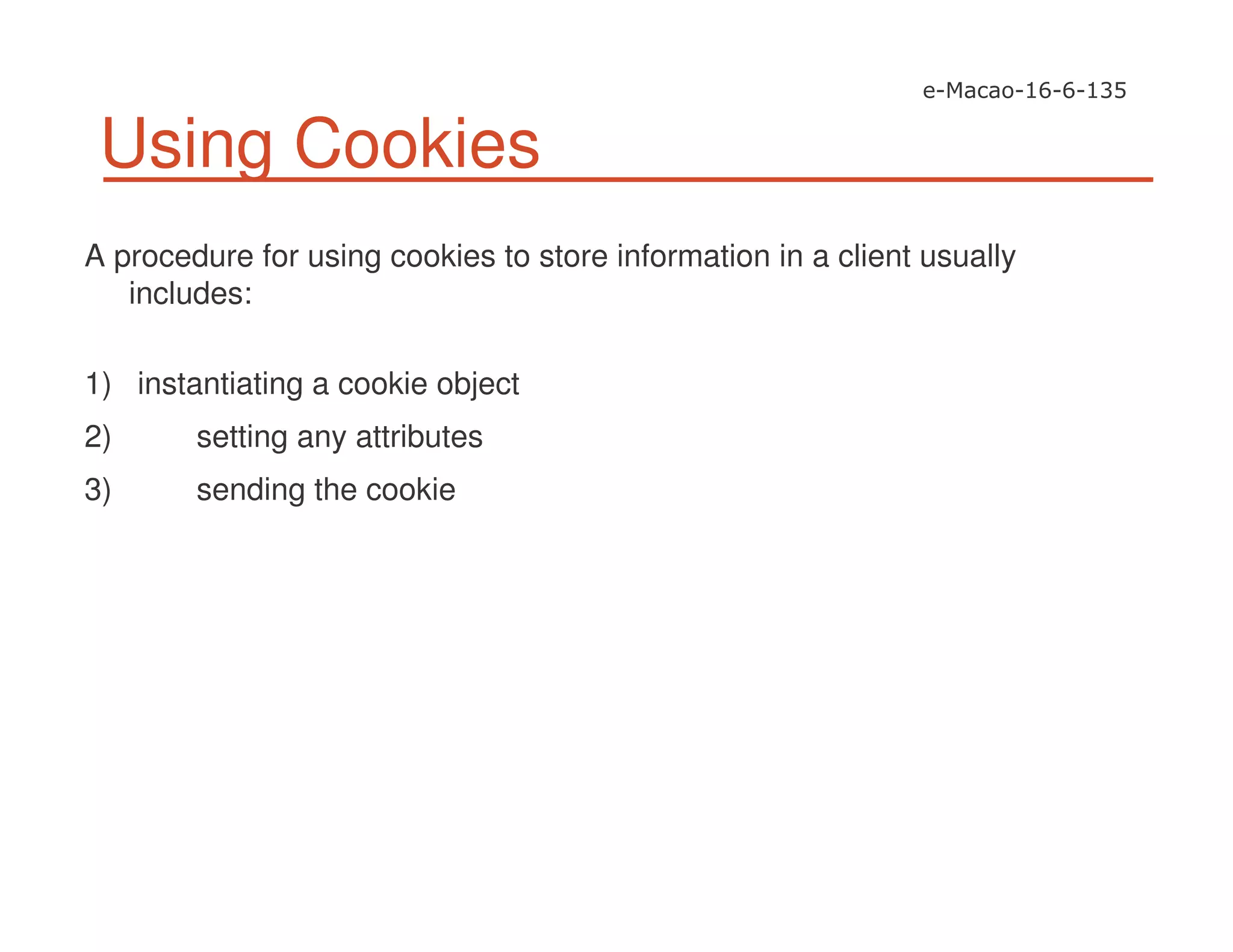 e-Macao-16-6-135

Using Cookies

A procedure for using cookies to store information in a client usually includes:

1) instantiating a cookie object
2) setting any attributes
3) sending the cookie